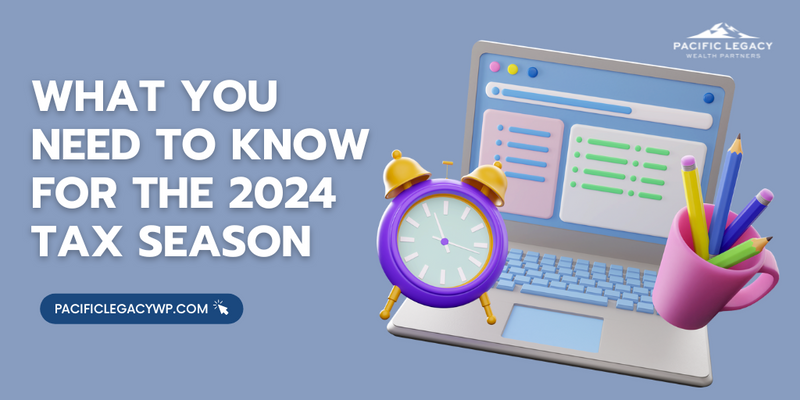 PACIFIC LEGACY
WEALTH PARTNERS

WHAT YOU NEED TO KNOW FOR THE 2024 TAX SEASON

PACIFICLEGACYWP.COM